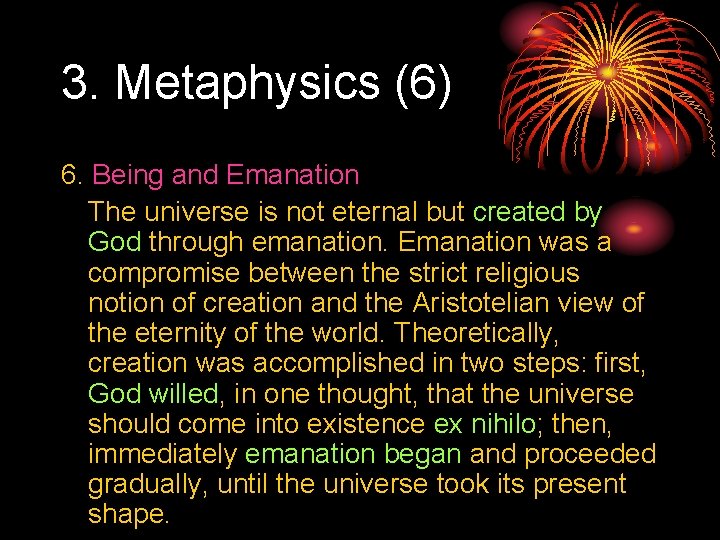 3. Metaphysics (6)

6. Being and Emanation

The universe is not eternal but created by God through emanation. Emanation was a compromise between the strict religious notion of creation and the Aristotelian view of the eternity of the world. Theoretically, creation was accomplished in two steps: first, God willed, in one thought, that the universe should come into existence ex nihilo; then, immediately emanation began and proceeded gradually, until the universe took its present shape.